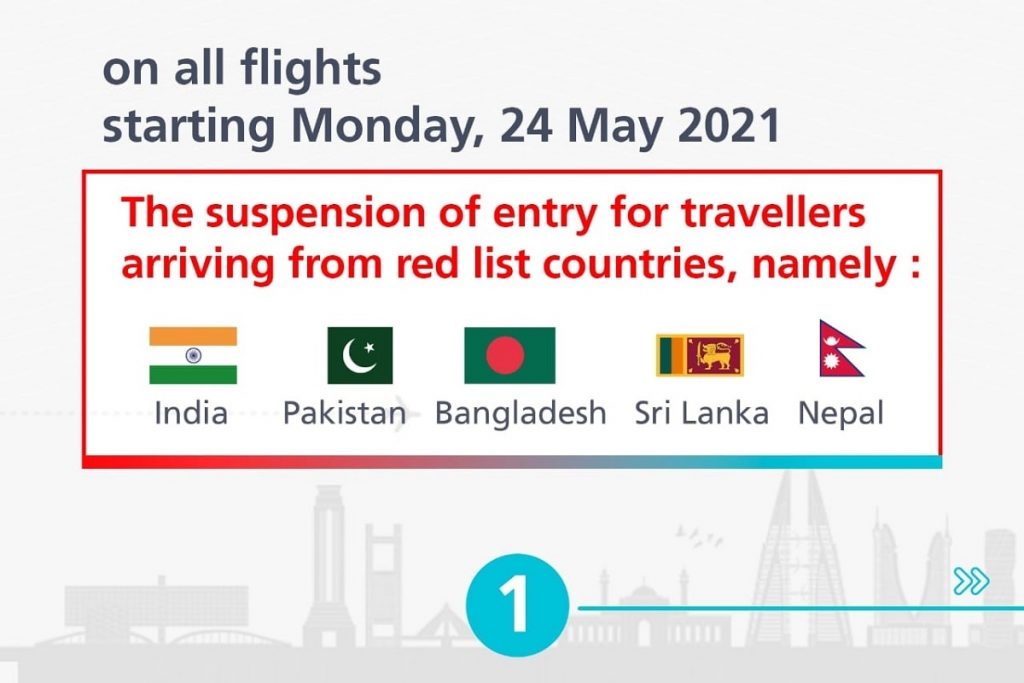 on all flights
starting Monday, 24 May 2021

The suspension of entry for travellers arriving from red list countries, namely :

India Pakistan Bangladesh Sri Lanka Nepal

1